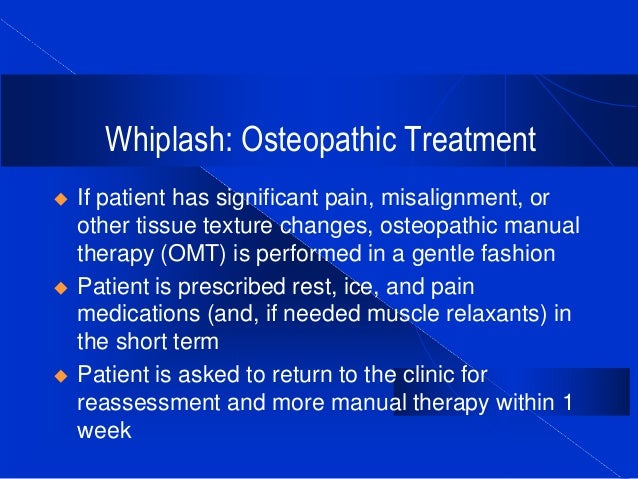 Whiplash: Osteopathic Treatment

◆ If patient has significant pain, misalignment, or other tissue texture changes, osteopathic manual therapy (OMT) is performed in a gentle fashion

◆ Patient is prescribed rest, ice, and pain medications (and, if needed muscle relaxants) in the short term

◆ Patient is asked to return to the clinic for reassessment and more manual therapy within 1 week